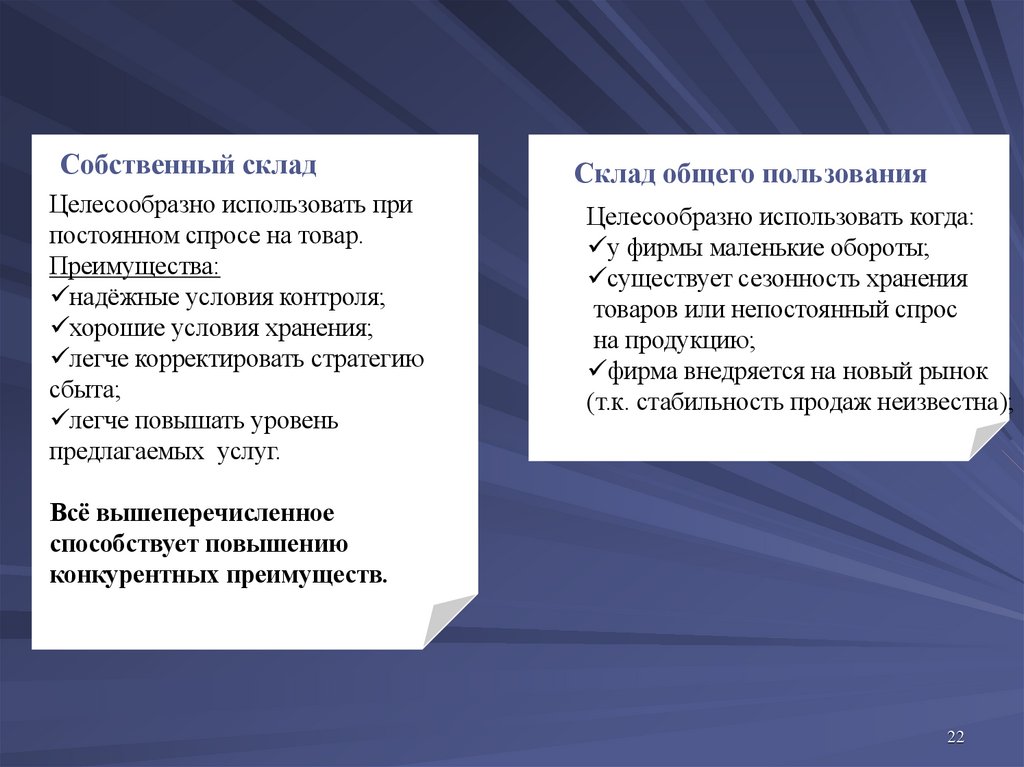 Собственный склад

Целесообразно использовать при постоянном спросе на товар.
Преимущества:
✓надёжные условия контроля;
✓хорошие условия хранения;
✓легче корректировать стратегию сбыта;
✓легче повышать уровень предлагаемых услуг.

Всё вышеперечисленное способствует повышению конкурентных преимуществ.

Склад общего пользования

Целесообразно использовать когда:
✓у фирмы маленькие обороты;
✓существует сезонность хранения товаров или непостоянный спрос на продукцию;
✓фирма внедряется на новый рынок (т.к. стабильность продаж неизвестна);

22